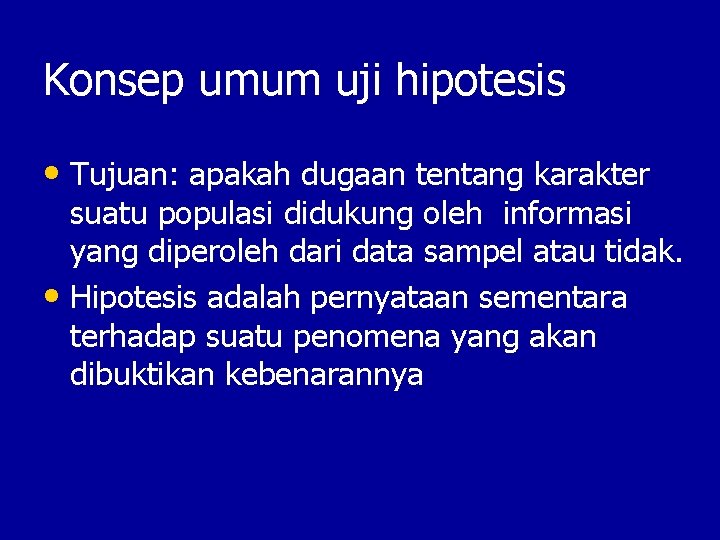 Konsep umum uji hipotesis

• Tujuan: apakah dugaan tentang karakter suatu populasi didukung oleh informasi yang diperoleh dari data sampel atau tidak.

• Hipotesis adalah pernyataan sementara terhadap suatu penomena yang akan dibuktikan kebenarannya